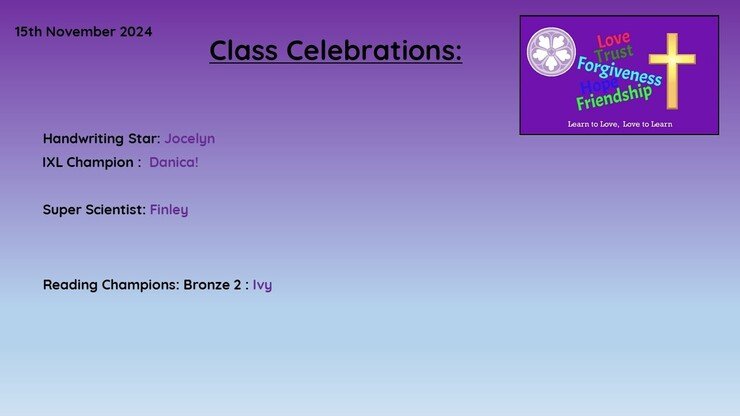 15th November 2024

Class Celebrations:

Love
Trust
Forgiveness
Hope
Friendship

Learn to Love, Love to Learn

Handwriting Star: Jocelyn
IXL Champion : Danica!

Super Scientist: Finley

Reading Champions: Bronze 2 : Ivy